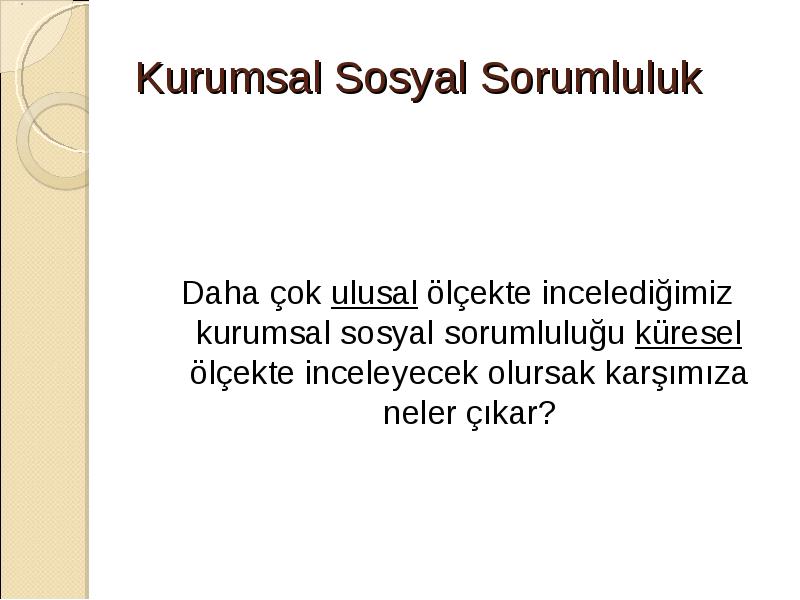 Kurumsal Sosyal Sorumluluk

Daha çok ulusal ölçekte incelediğimiz kurumsal sosyal sorumluluğu küresel ölçekte inceleyecek olursak karşımıza neler çıkar?